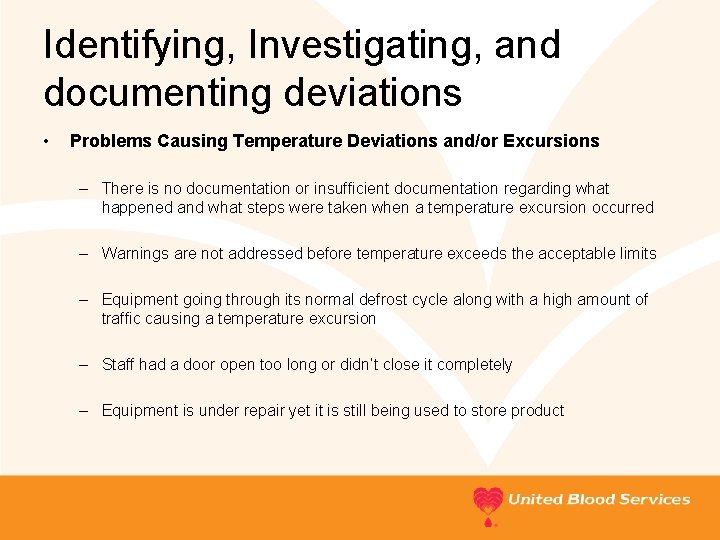 Identifying, Investigating, and documenting deviations

• Problems Causing Temperature Deviations and/or Excursions

– There is no documentation or insufficient documentation regarding what happened and what steps were taken when a temperature excursion occurred

– Warnings are not addressed before temperature exceeds the acceptable limits

– Equipment going through its normal defrost cycle along with a high amount of traffic causing a temperature excursion

– Staff had a door open too long or didn't close it completely

– Equipment is under repair yet it is still being used to store product

United Blood Services